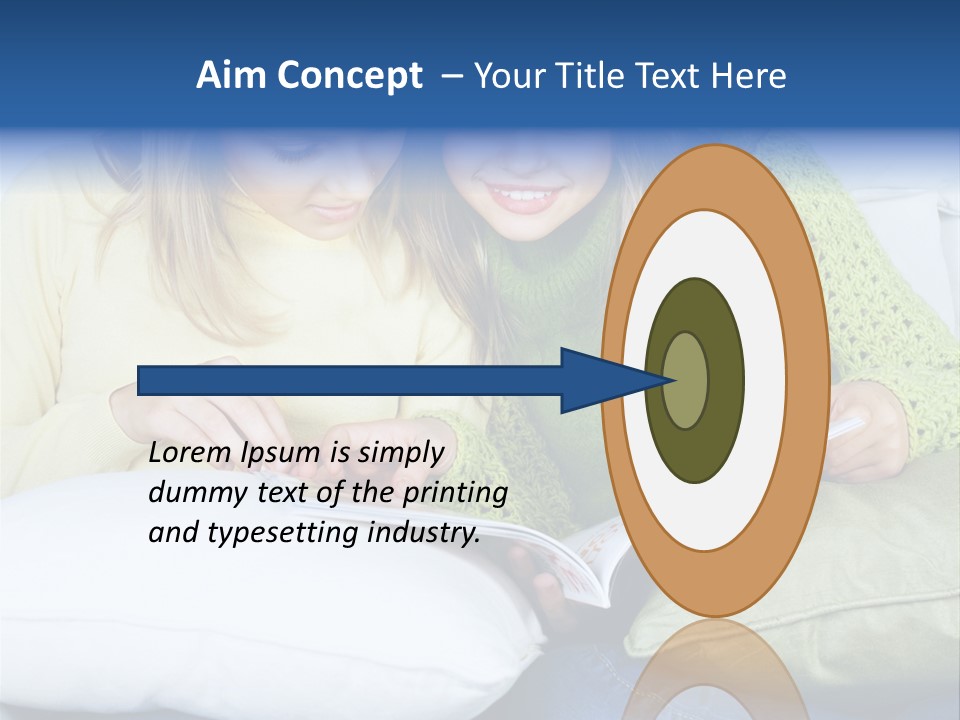 Aim Concept – Your Title Text Here

Lorem Ipsum is simply dummy text of the printing and typesetting industry.